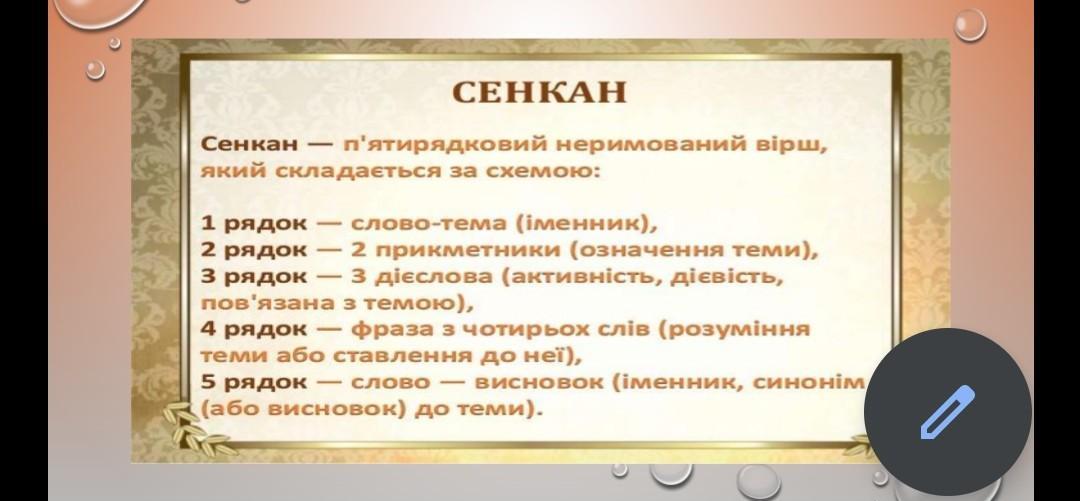 СЕНКАН

Сенкан — п'ятирядковий неримований вірш, який складається за схемою:

1 рядок — слово-тема (іменник),
2 рядок — 2 прикметники (означення теми),
3 рядок — 3 дієслова (активність, дієвість, пов'язана з темою),
4 рядок — фраза з чотирьох слів (розуміння теми або ставлення до неї),
5 рядок — слово — висновок (іменник, синонім (або висновок) до теми).